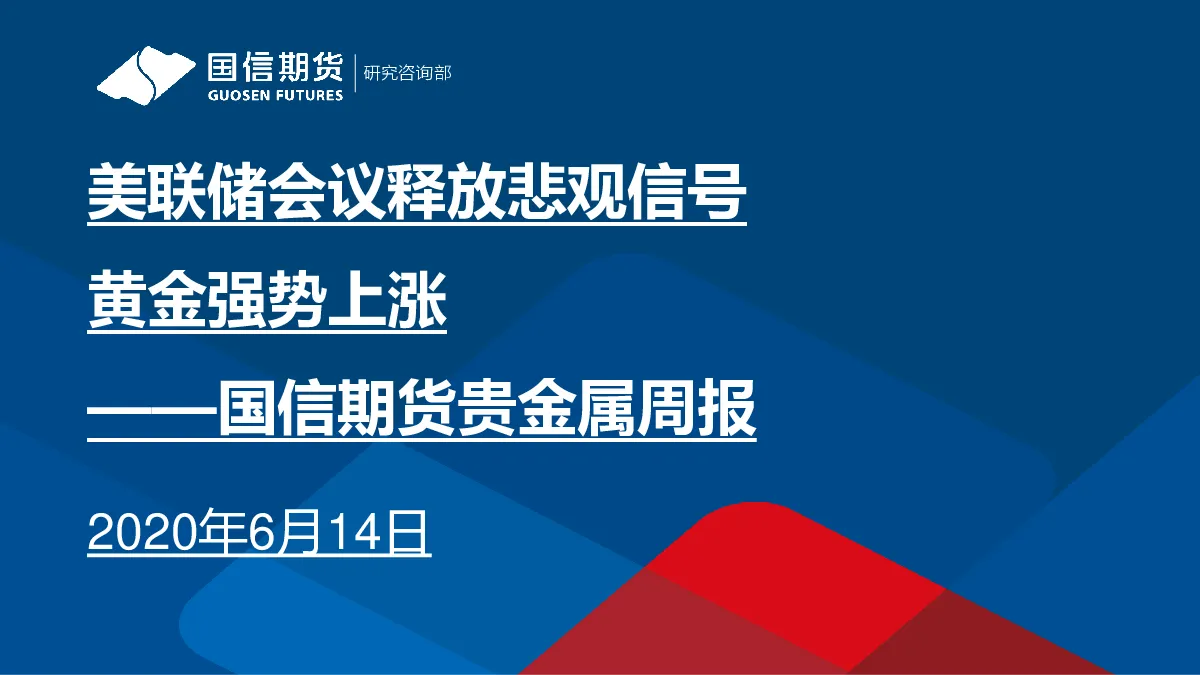 国信期货
GUOSEN FUTURES
研究咨询部

美联储会议释放悲观信号

黄金强势上涨

——国信期货贵金属周报

2020年6月14日